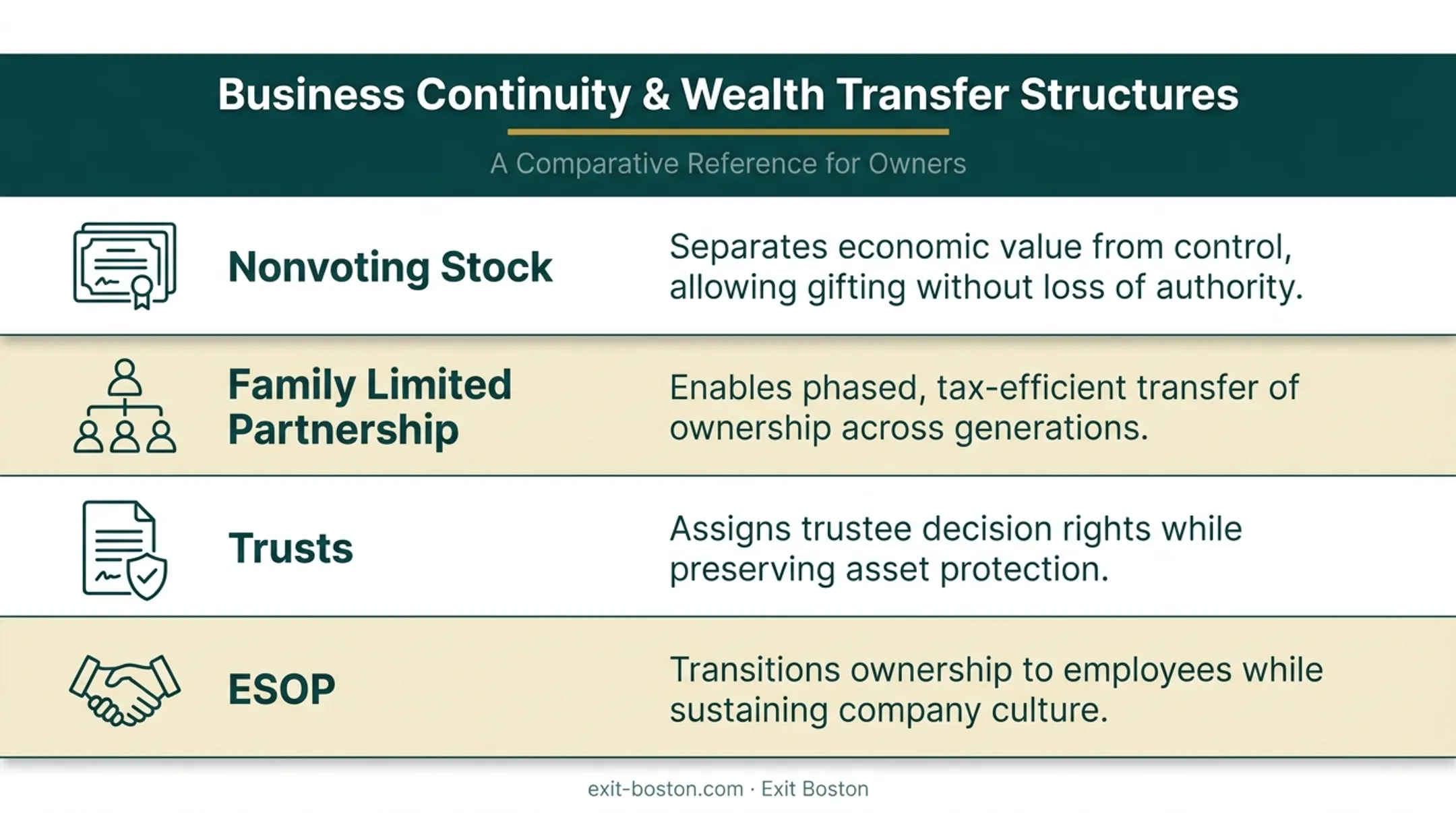 Business Continuity & Wealth Transfer Structures

A Comparative Reference for Owners

| | |
|---|---|
| Nonvoting Stock | Separates economic value from control, allowing gifting without loss of authority. |
| Family Limited Partnership | Enables phased, tax-efficient transfer of ownership across generations. |
| Trusts | Assigns trustee decision rights while preserving asset protection. |
| ESOP | Transitions ownership to employees while sustaining company culture. |

exit-boston.com · Exit Boston